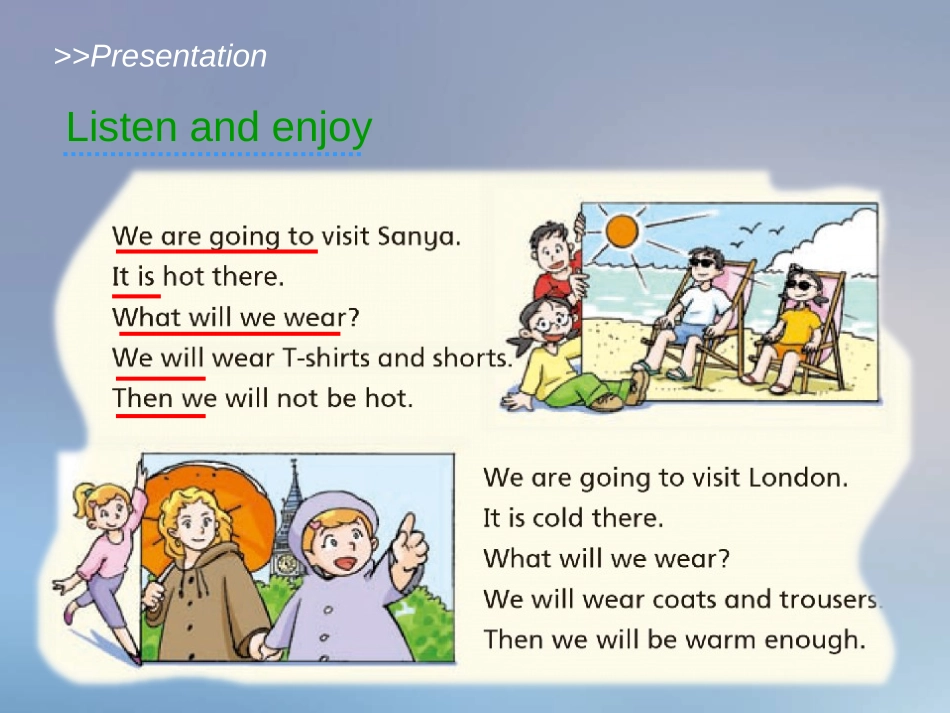 >>Presentation

Listen and enjoy

We are going to visit Sanya.
It is hot there.
What will we wear?
We will wear T-shirts and shorts.
Then we will not be hot.

We are going to visit London.
It is cold there.
What will we wear?
We will wear coats and trousers.
Then we will be warm enough.